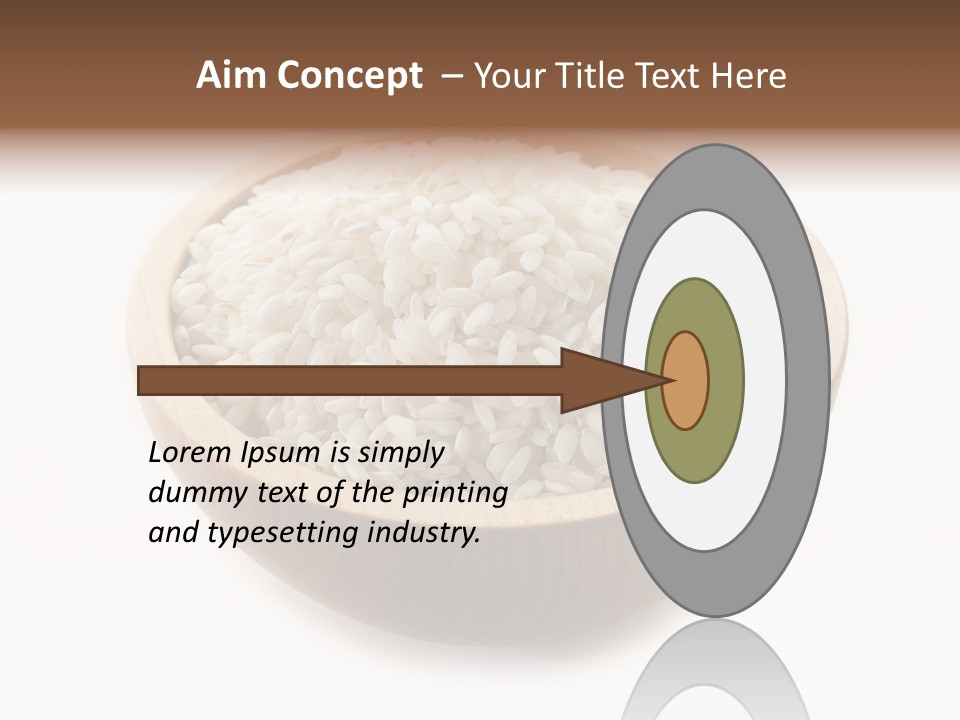 Aim Concept – Your Title Text Here

Lorem Ipsum is simply dummy text of the printing and typesetting industry.